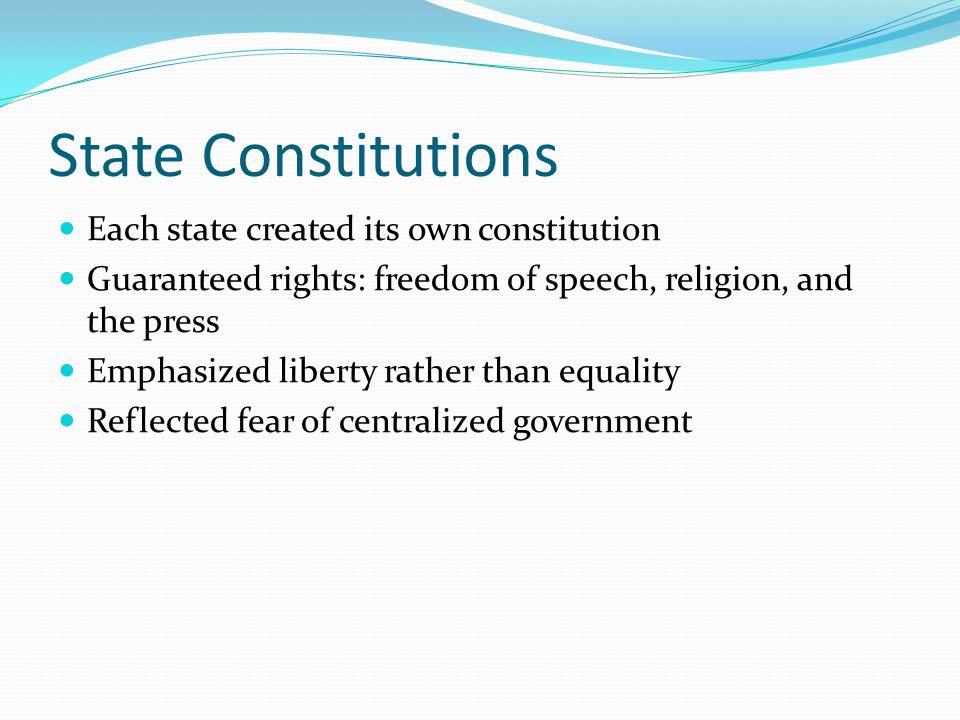 State Constitutions

- Each state created its own constitution
- Guaranteed rights: freedom of speech, religion, and the press
- Emphasized liberty rather than equality
- Reflected fear of centralized government